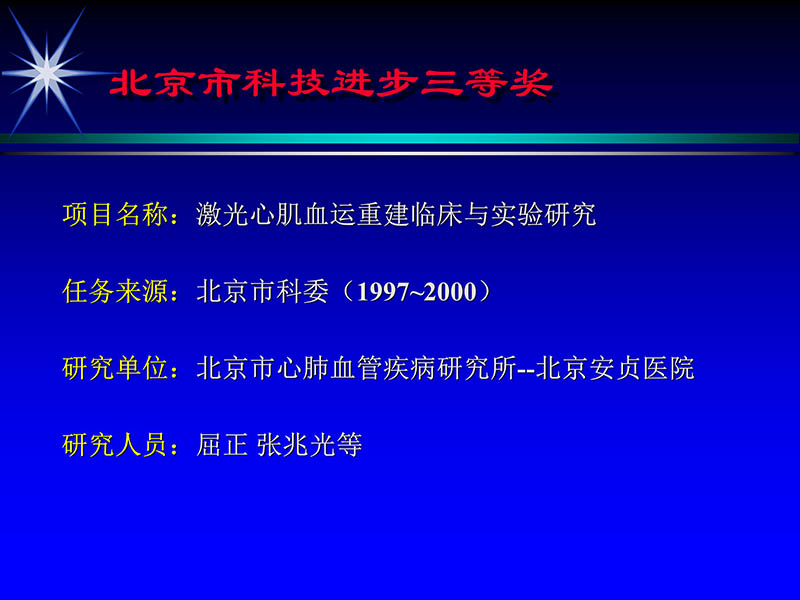 北京市科技进步三等奖

项目名称：激光心肌血运重建临床与实验研究

任务来源：北京市科委（1997~2000）

研究单位：北京市心肺血管疾病研究所--北京安贞医院

研究人员：屈正 张兆光等